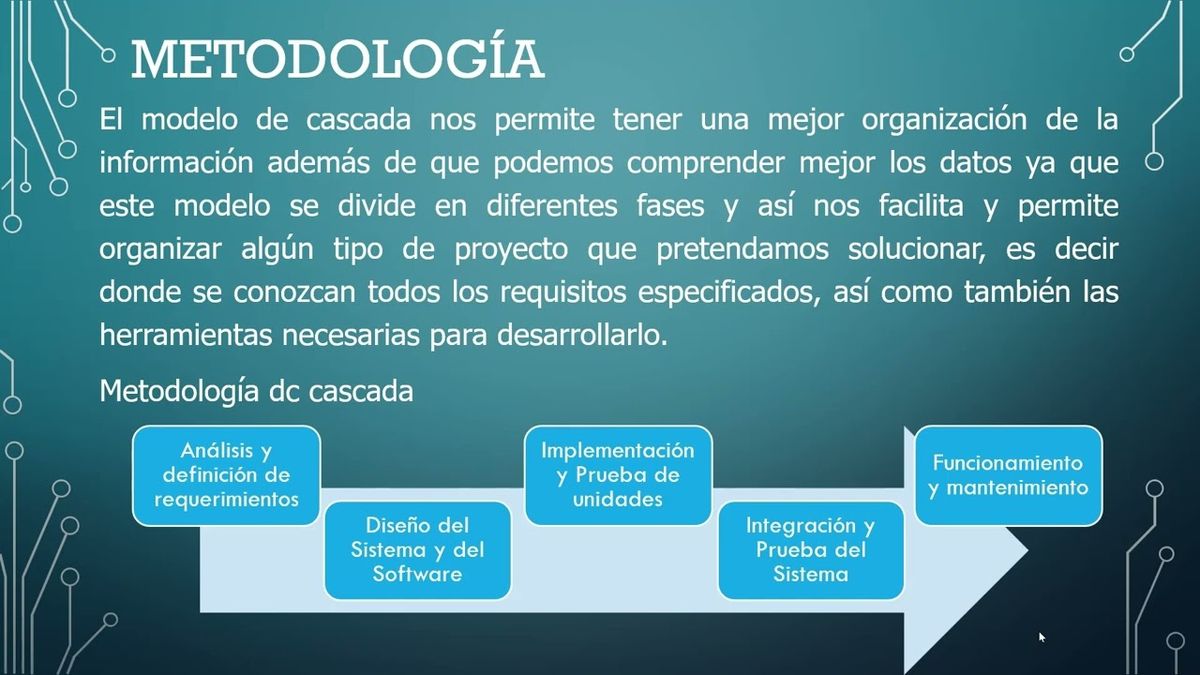 METODOLOGÍA

El modelo de cascada nos permite tener una mejor organización de la información además de que podemos comprender mejor los datos ya que este modelo se divide en diferentes fases y así nos facilita y permite organizar algún tipo de proyecto que pretendamos solucionar, es decir donde se conozcan todos los requisitos especificados, así como también las herramientas necesarias para desarrollarlo.

Metodología dc cascada

Análisis y definición de requerimientos

Diseño del Sistema y del Software

Implementación y Prueba de unidades

Integración y Prueba del Sistema

Funcionamiento y mantenimiento